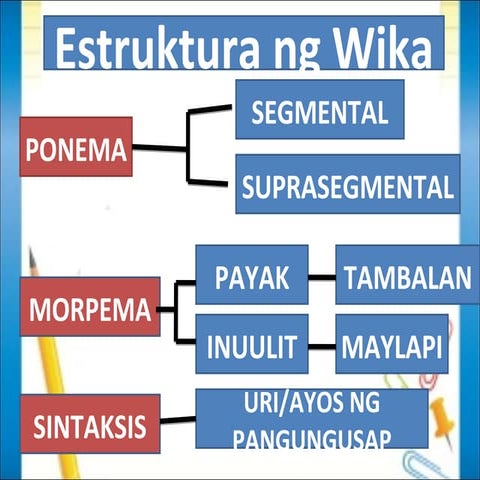 Estruktura ng Wika

PONEMA

SEGMENTAL

SUPRASEGMENTAL

MORPEMA

PAYAK

TAMBALAN

INUULIT

MAYLAPI

SINTAKSIS

URI/AYOS NG PANGUNGUSAP